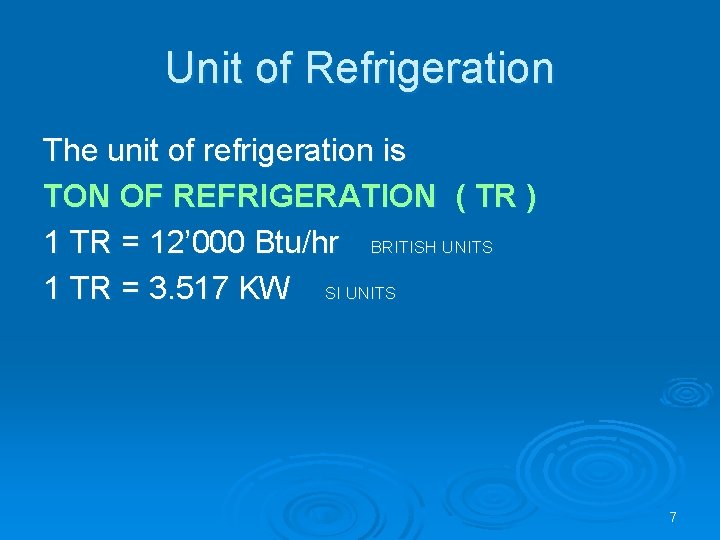 Unit of Refrigeration

The unit of refrigeration is

TON OF REFRIGERATION ( TR )

1 TR = 12’000 Btu/hr BRITISH UNITS

1 TR = 3.517 KW SI UNITS

7